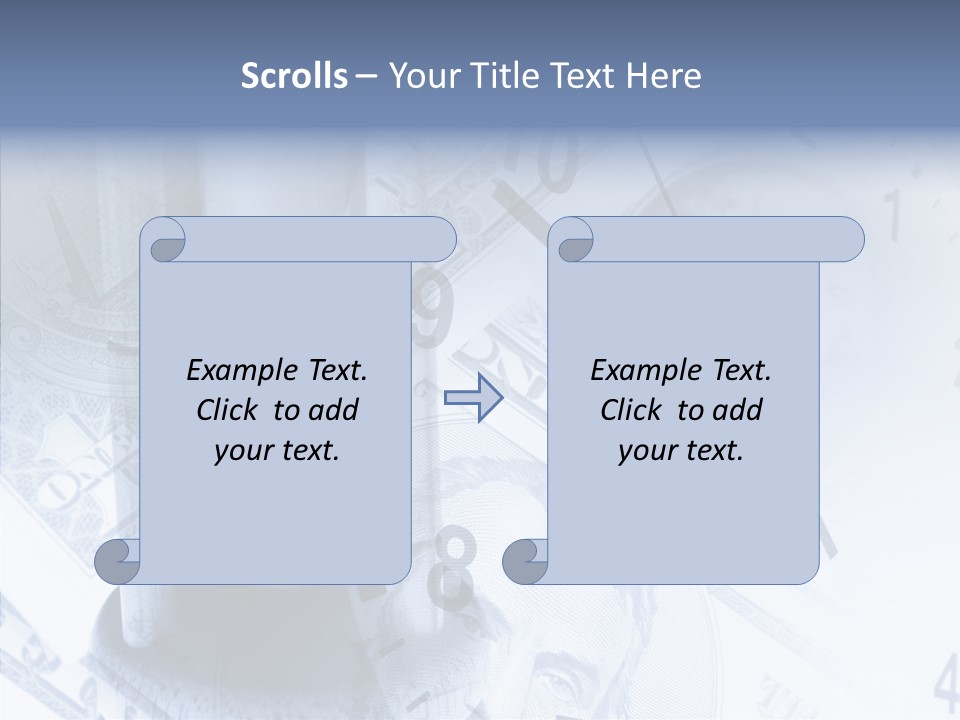 Scrolls – Your Title Text Here

Example Text. Click to add your text.

Example Text. Click to add your text.